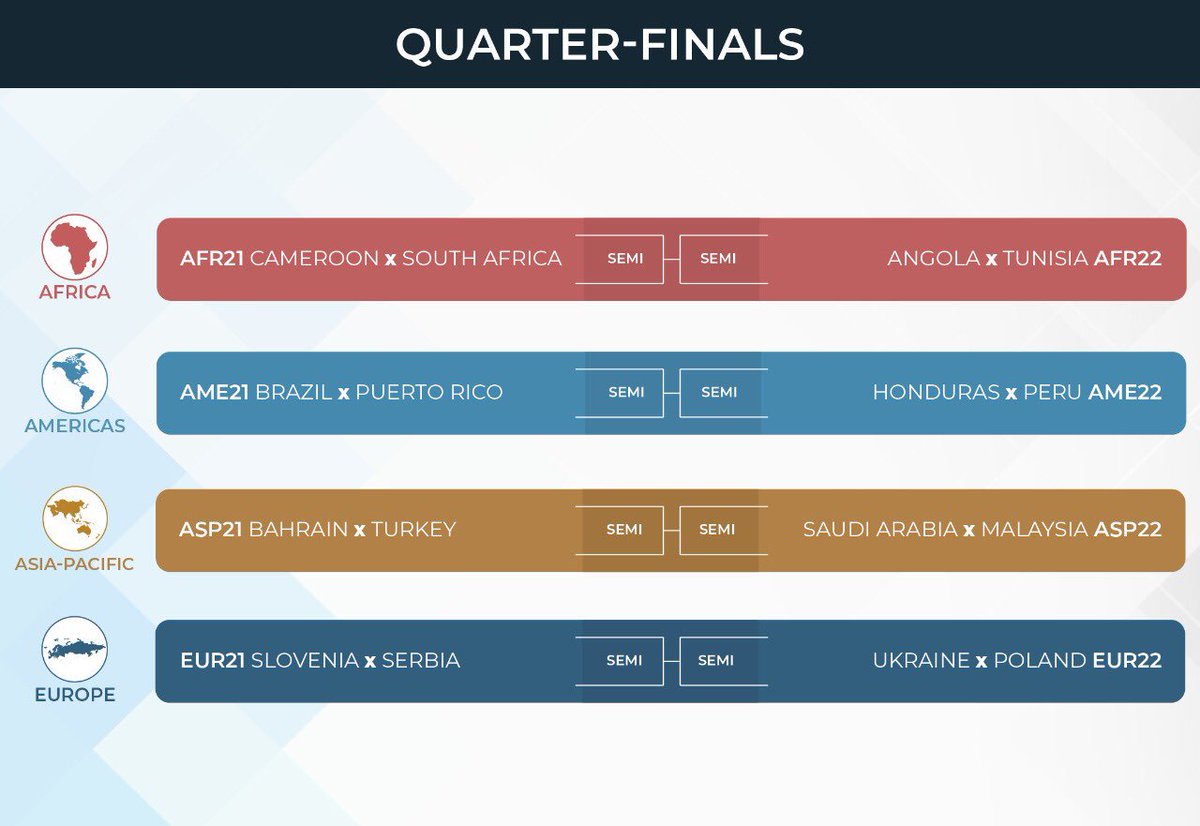 QUARTER-FINALS

AFRICA
AFR21 CAMEROON x SOUTH AFRICA SEMI SEMI ANGOLA x TUNISIA AFR22

AMERICAS
AME21 BRAZIL x PUERTO RICO SEMI SEMI HONDURAS x PERU AME22

ASIA-PACIFIC
ASP21 BAHRAIN x TURKEY SEMI SEMI SAUDI ARABIA x MALAYSIA ASP22

EUROPE
EUR21 SLOVENIA x SERBIA SEMI SEMI UKRAINE x POLAND EUR22